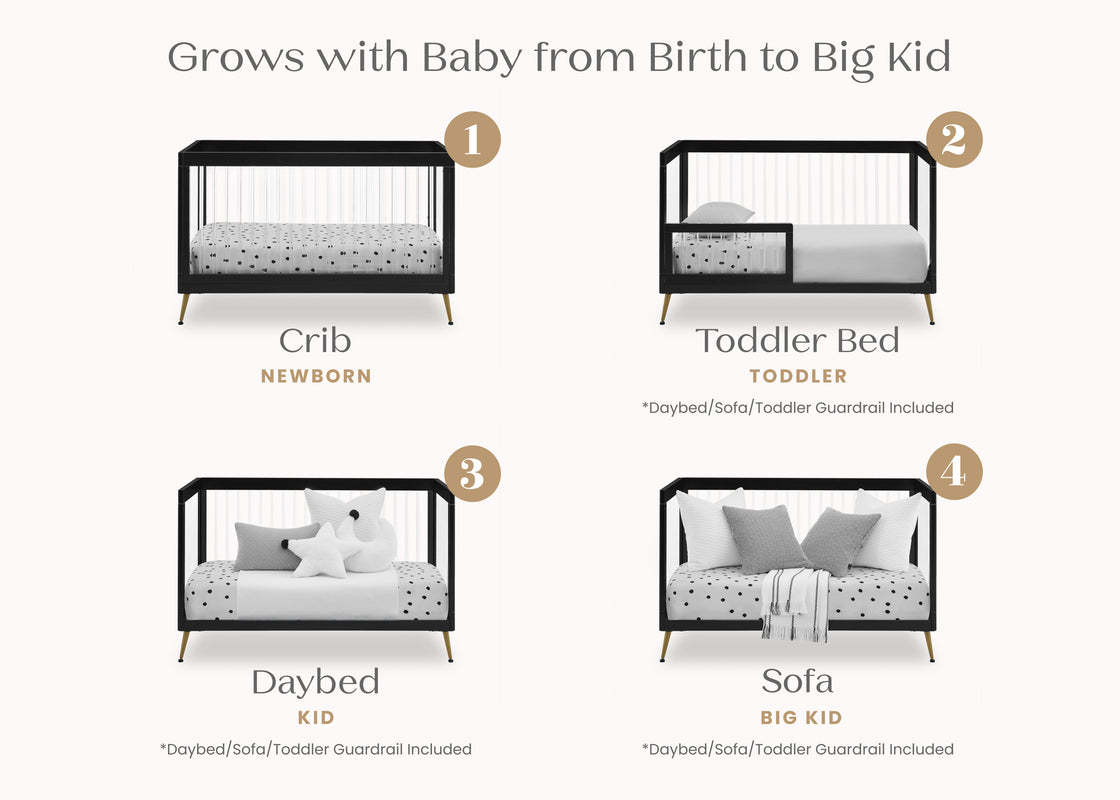 Grows with Baby from Birth to Big Kid

1

Crib
NEWBORN

2

Toddler Bed
TODDLER
*Daybed/Sofa/Toddler Guardrail Included

3

Daybed
KID
*Daybed/Sofa/Toddler Guardrail Included

4

Sofa
BIG KID
*Daybed/Sofa/Toddler Guardrail Included